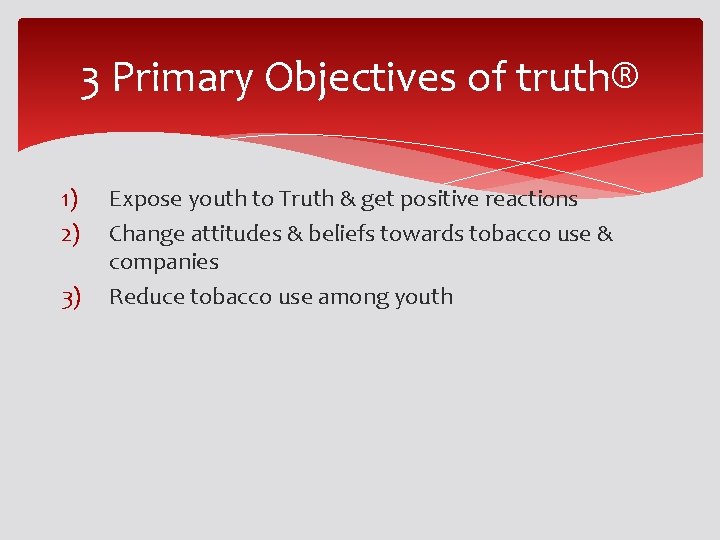 3 Primary Objectives of truth®

1) Expose youth to Truth & get positive reactions
2) Change attitudes & beliefs towards tobacco use & companies
3) Reduce tobacco use among youth